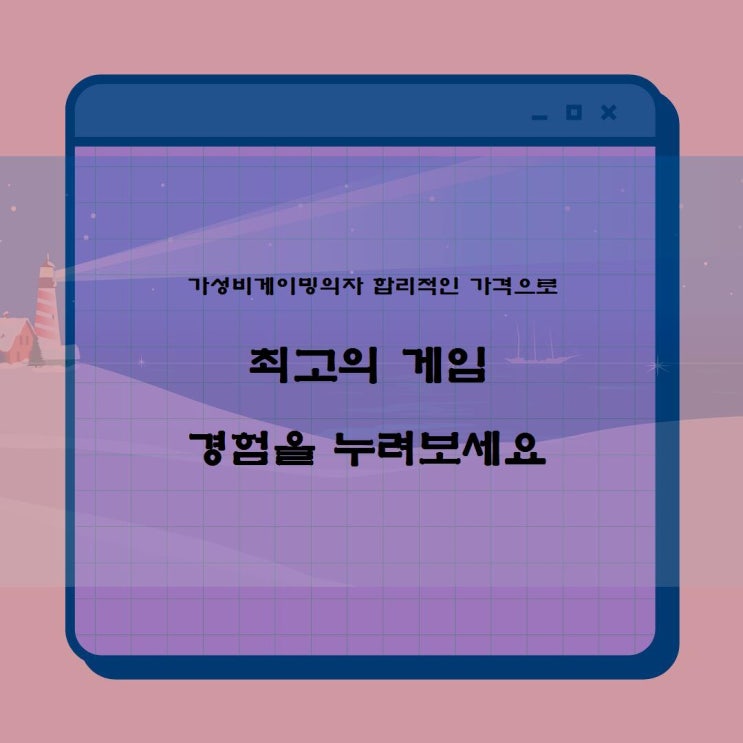 가성비게이밍의자 합리적인 가격으로

최고의 게임

경험을 누려보세요